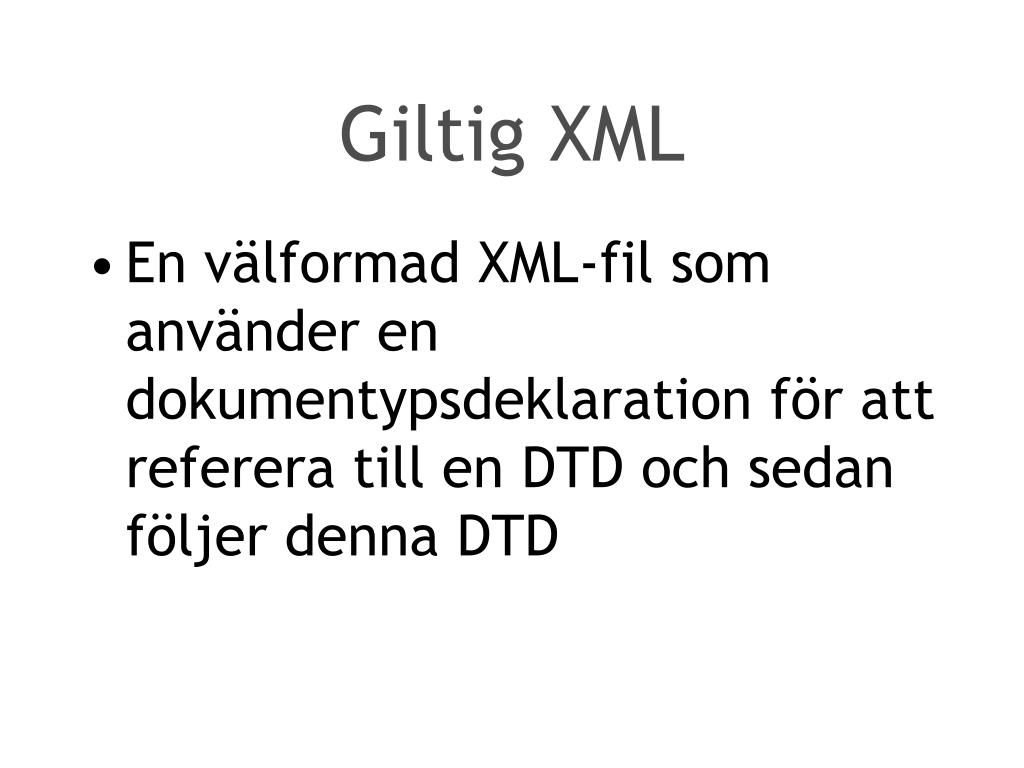 Giltig XML

• En välformad XML-fil som använder en dokumentypsdeklaration för att referera till en DTD och sedan följer denna DTD